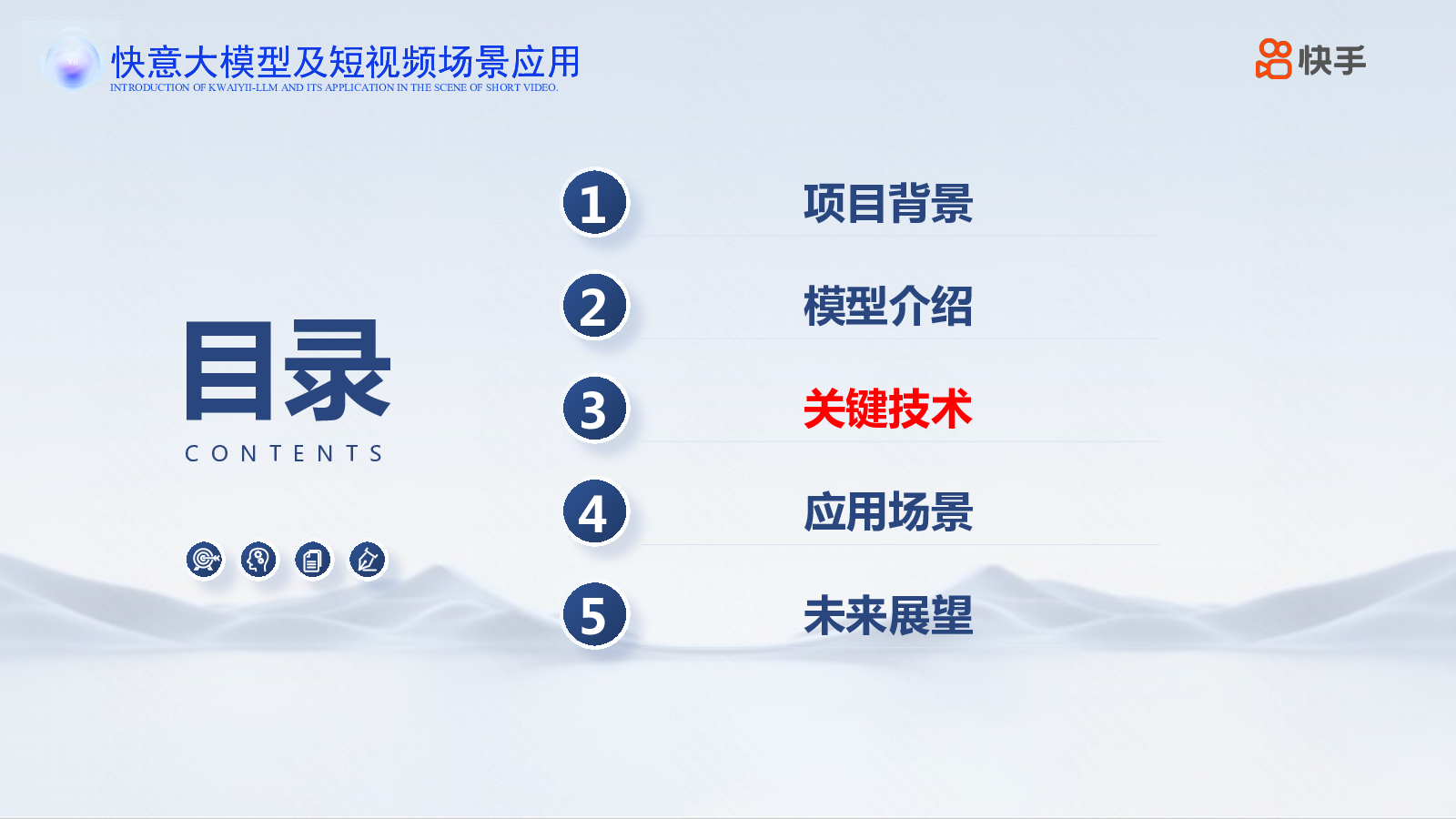 快意大模型及短视频场景应用
INTRODUCTION OF KWAIYII-LLM AND ITS APPLICATION IN THE SCENE OF SHORT VIDEO.

快手

目录
CONTENTS

1 项目背景

2 模型介绍

3 关键技术

4 应用场景

5 未来展望